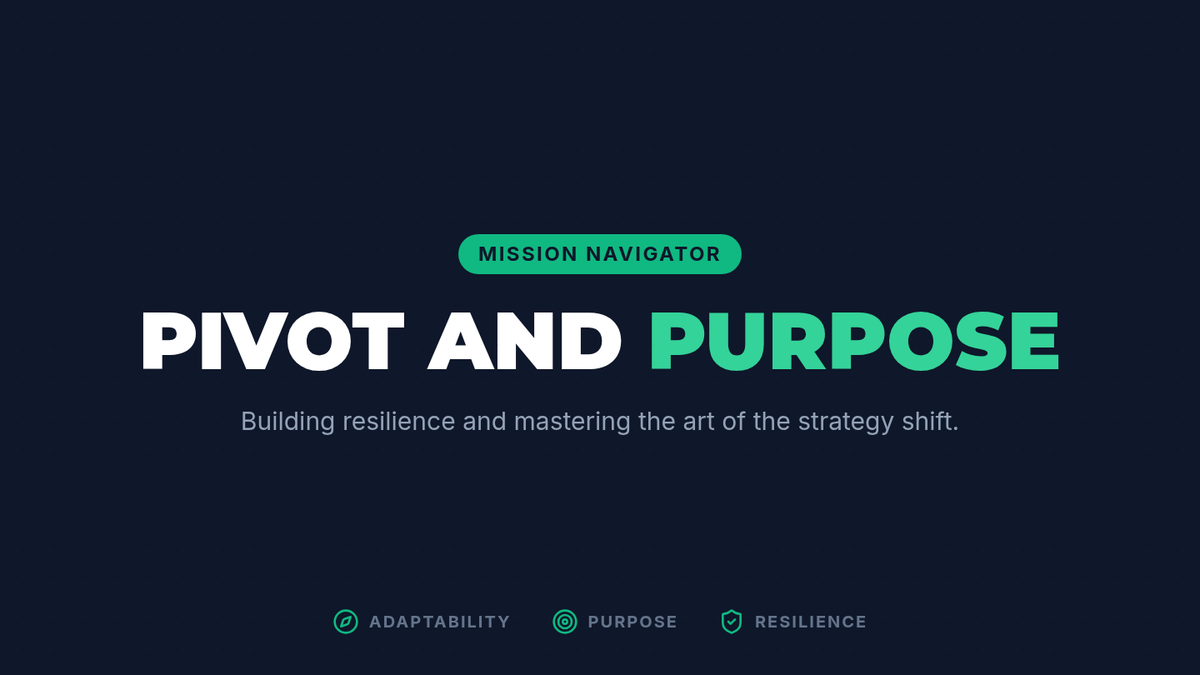 MISSION NAVIGATOR

PIVOT AND PURPOSE

Building resilience and mastering the art of the strategy shift.

ADAPTABILITY PURPOSE RESILIENCE